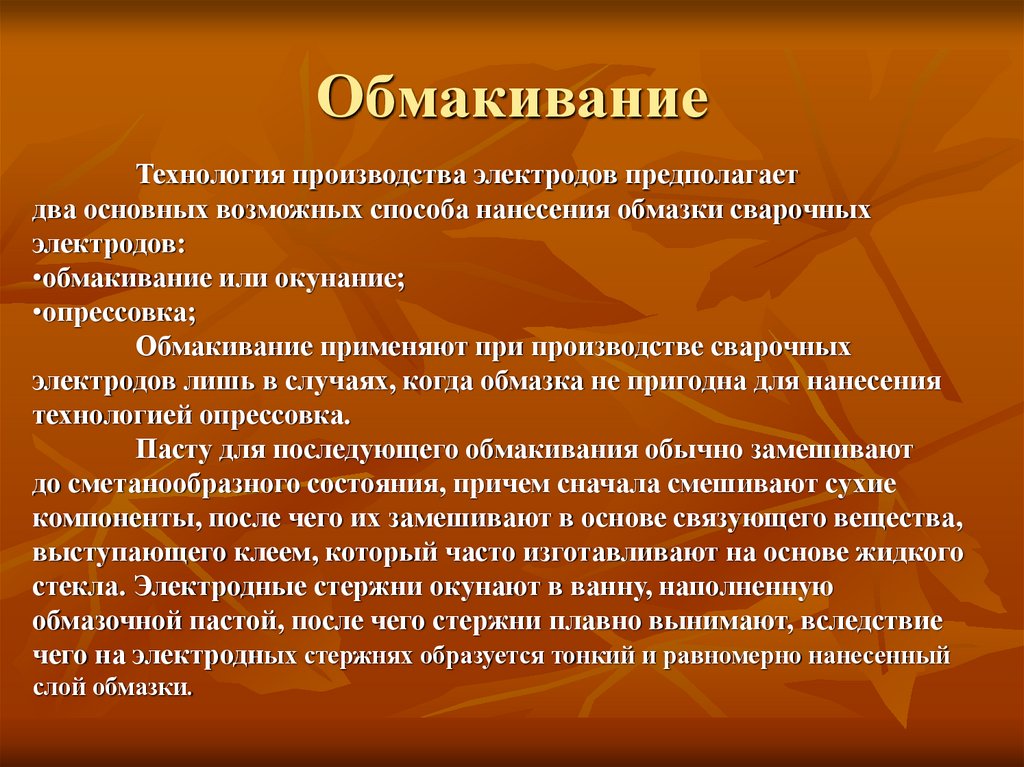 Обмакивание

Технология производства электродов предполагает два основных возможных способа нанесения обмазки сварочных электродов:
•обмакивание или окунание;
•опрессовка;

Обмакивание применяют при производстве сварочных электродов лишь в случаях, когда обмазка не пригодна для нанесения технологией опрессовка.

Пасту для последующего обмакивания обычно замешивают до сметанообразного состояния, причем сначала смешивают сухие компоненты, после чего их замешивают в основе связующего вещества, выступающего клеем, который часто изготавливают на основе жидкого стекла. Электродные стержни окунают в ванну, наполненную обмазочной пастой, после чего стержни плавно вынимают, вследствие чего на электродных стержнях образуется тонкий и равномерно нанесенный слой обмазки.